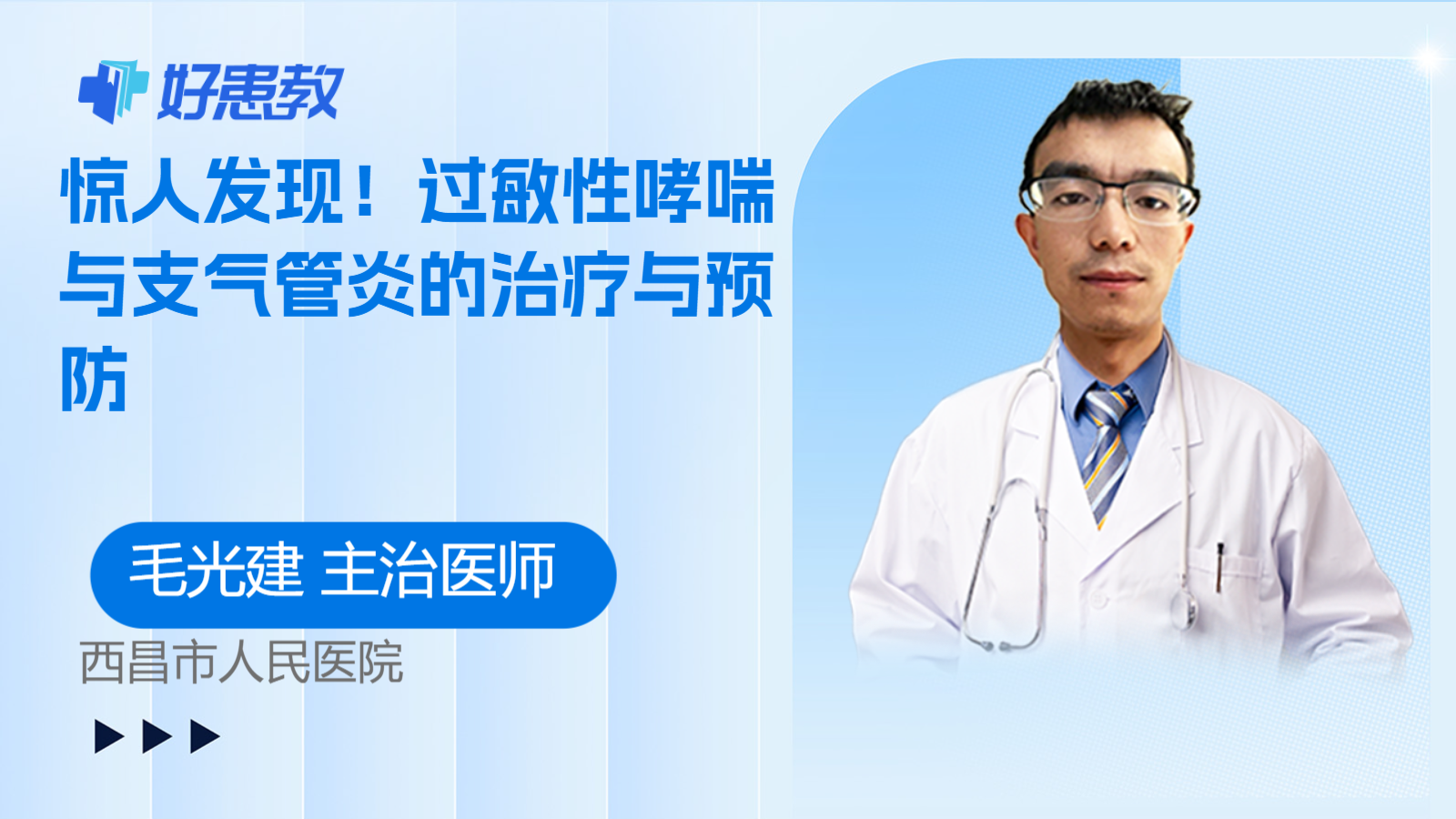 好患教

惊人发现！过敏性哮喘与支气管炎的治疗与预防

毛光建 主治医师

西昌市人民医院